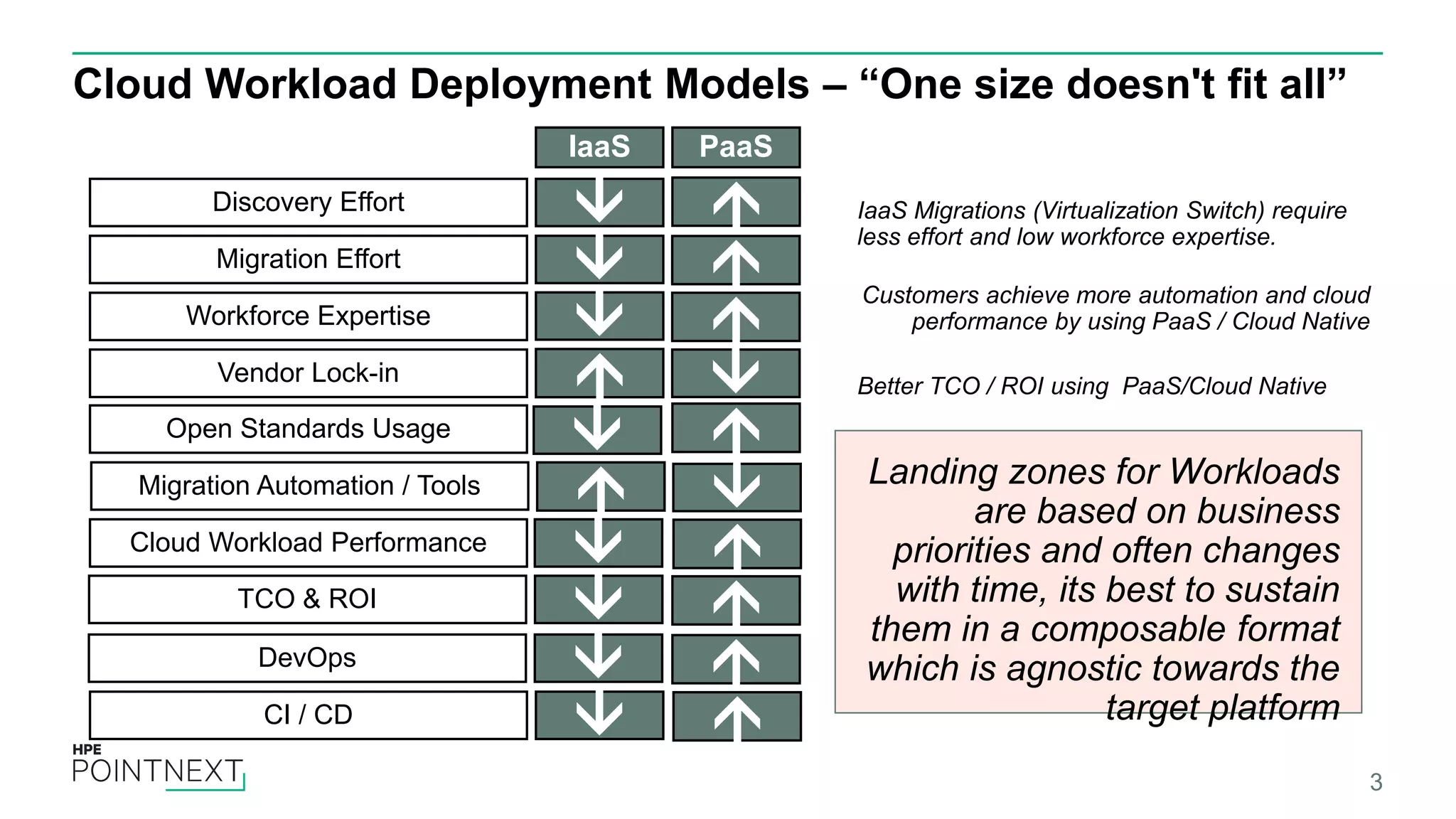 Cloud Workload Deployment Models – “One size doesn't fit all”

| | IaaS | PaaS |
|---|---|---|
| Discovery Effort | ↓ | ↑ |
| Migration Effort | ↓ | ↑ |
| Workforce Expertise | ↓ | ↑ |
| Vendor Lock-in | ↑ | ↓ |
| Open Standards Usage | ↓ | ↑ |
| Migration Automation / Tools | ↑ | ↓ |
| Cloud Workload Performance | ↓ | ↑ |
| TCO & ROI | ↓ | ↑ |
| DevOps | ↓ | ↑ |
| CI / CD | ↓ | ↑ |

IaaS Migrations (Virtualization Switch) require less effort and low workforce expertise.

Customers achieve more automation and cloud performance by using PaaS / Cloud Native

Better TCO / ROI using PaaS/Cloud Native

Landing zones for Workloads are based on business priorities and often changes with time, its best to sustain them in a composable format which is agnostic towards the target platform

HPE
POINTNEXT

3